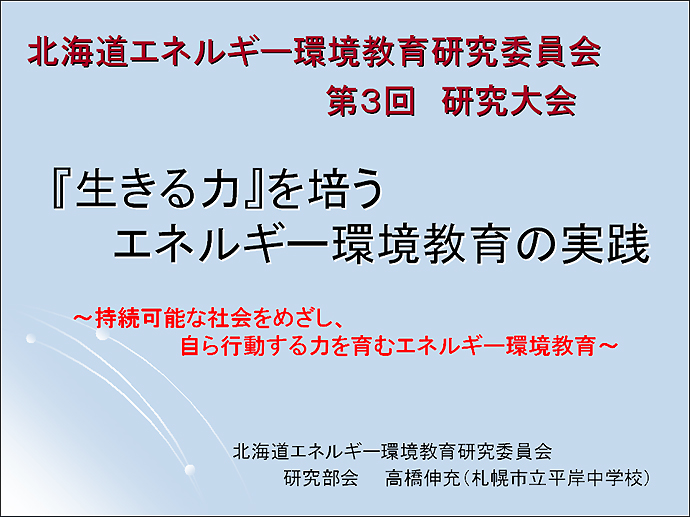 北海道エネルギー環境教育研究委員会
第3回　研究大会

『生きる力』を培う
エネルギー環境教育の実践

～持続可能な社会をめざし、
自ら行動する力を育むエネルギー環境教育～

北海道エネルギー環境教育研究委員会
研究部会　高橋伸充（札幌市立平岸中学校）